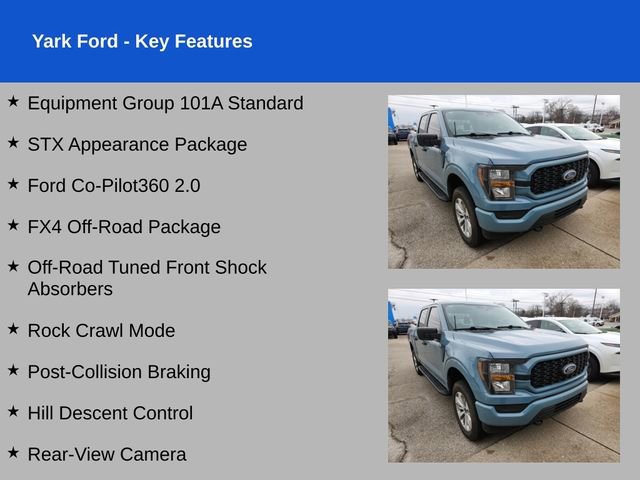 Yark Ford - Key Features

★ Equipment Group 101A Standard

★ STX Appearance Package

★ Ford Co-Pilot360 2.0

★ FX4 Off-Road Package

★ Off-Road Tuned Front Shock Absorbers

★ Rock Crawl Mode

★ Post-Collision Braking

★ Hill Descent Control

★ Rear-View Camera